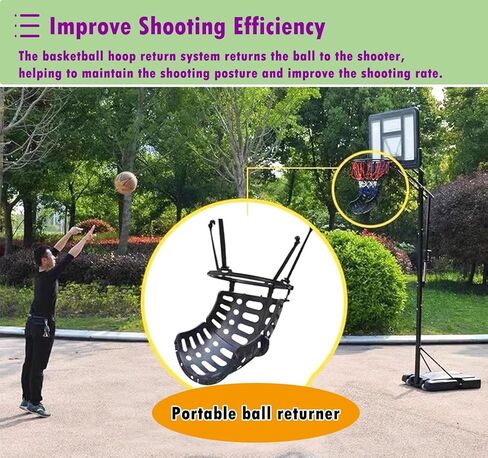 Improve Shooting Efficiency

The basketball hoop return system returns the ball to the shooter, helping to maintain the shooting posture and improve the shooting rate.

Portable ball returner